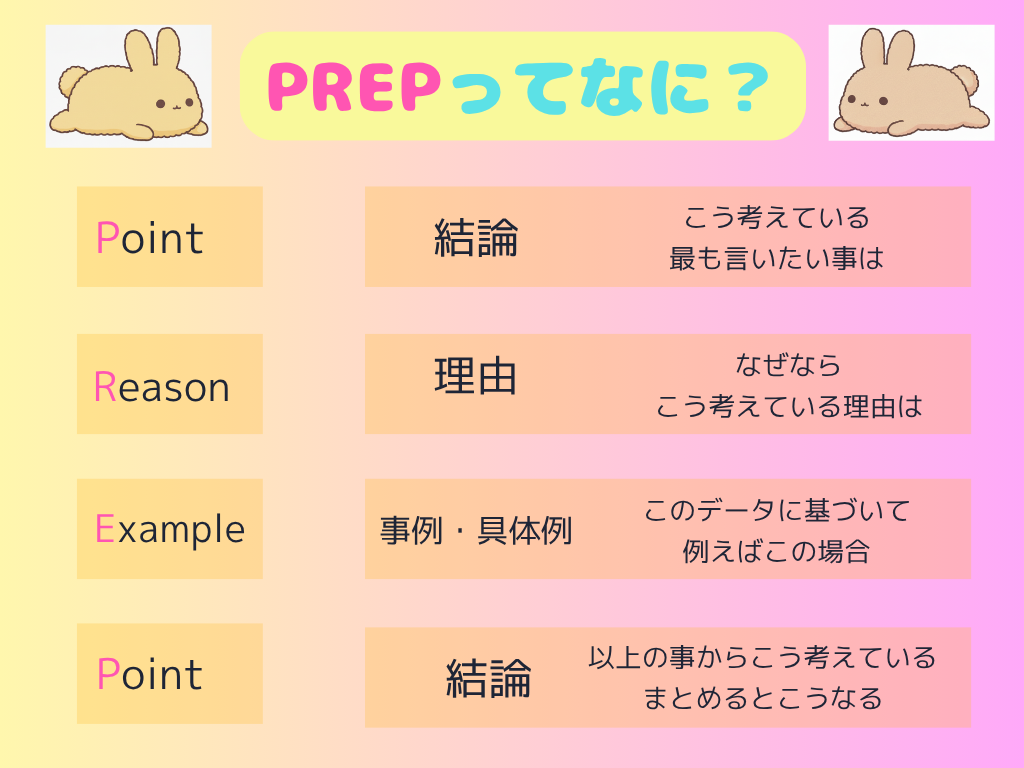 PREPってなに？

Point
結論
こう考えている
最も言いたい事は

Reason
理由
なぜなら
こう考えている理由は

Example
事例・具体例
このデータに基づいて
例えばこの場合

Point
結論
以上の事からこう考えている
まとめるとこうなる